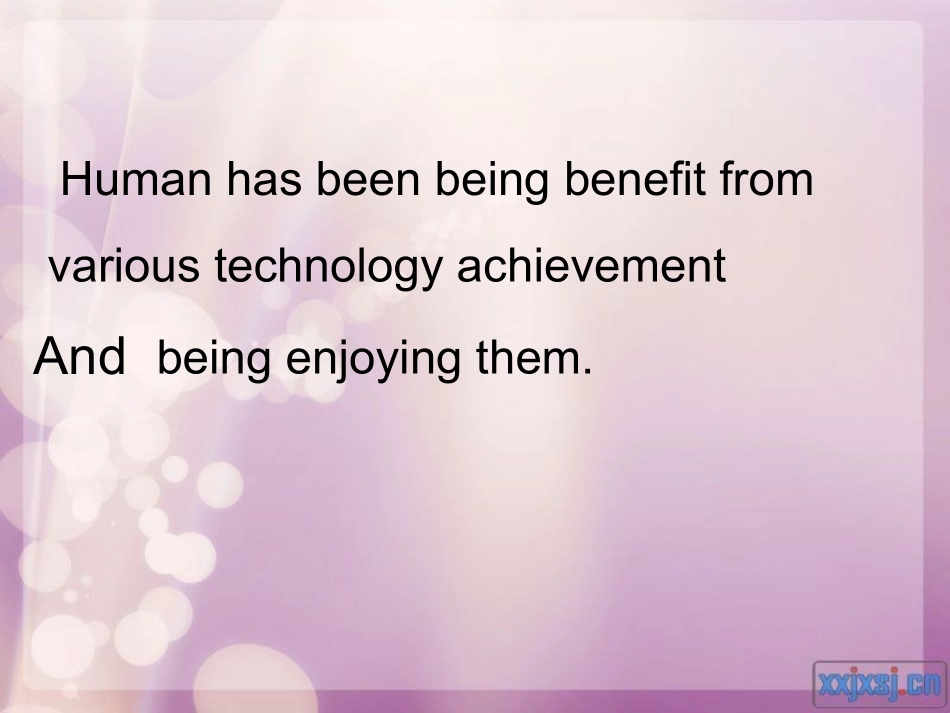 Human has been being benefit from various technology achievement And being enjoying them.

xxjxsj.cn